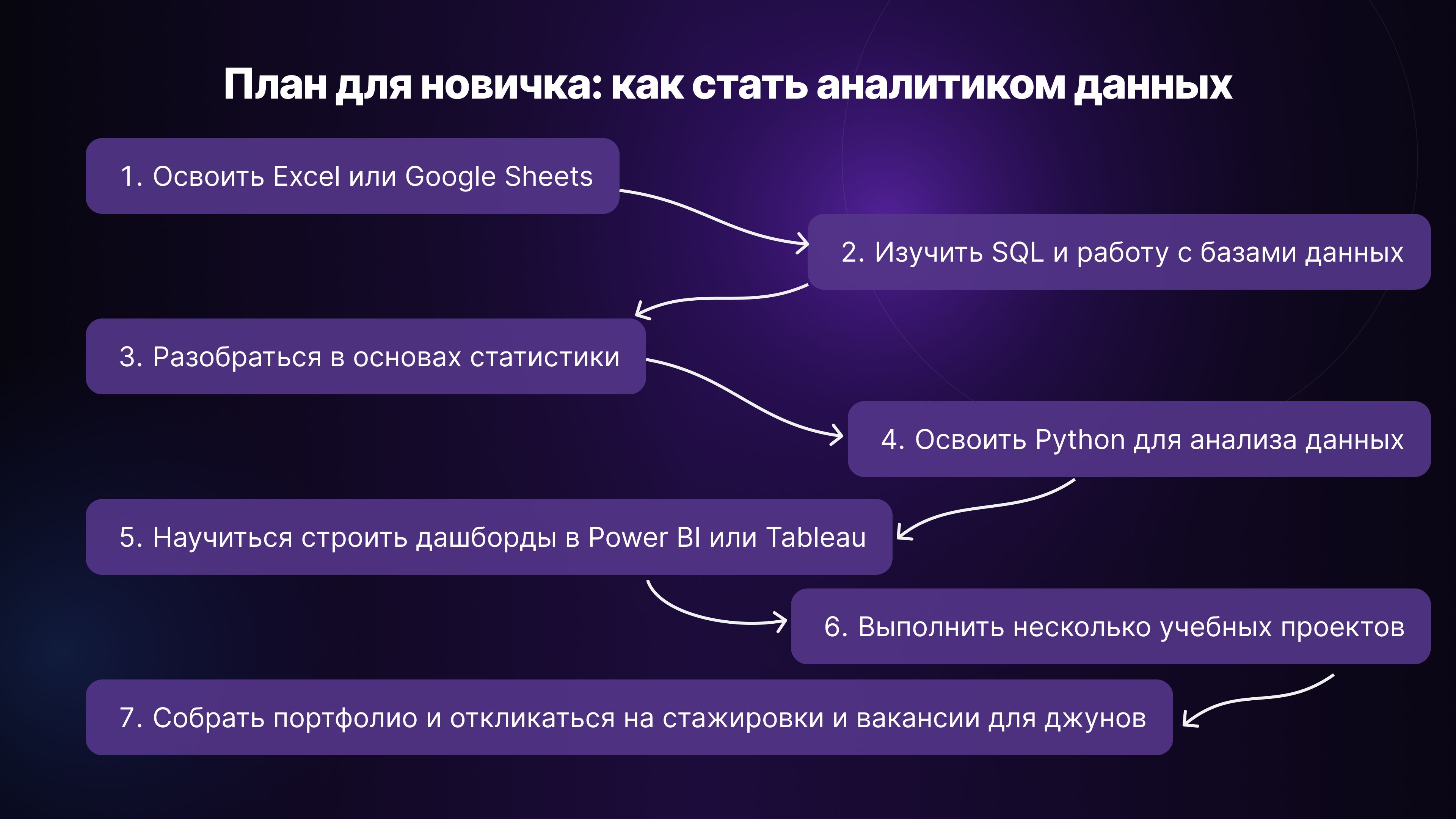 План для новичка: как стать аналитиком данных

1. Освоить Excel или Google Sheets

2. Изучить SQL и работу с базами данных

3. Разобраться в основах статистики

4. Освоить Python для анализа данных

5. Научиться строить дашборды в Power BI или Tableau

6. Выполнить несколько учебных проектов

7. Собрать портфолио и откликаться на стажировки и вакансии для джунов